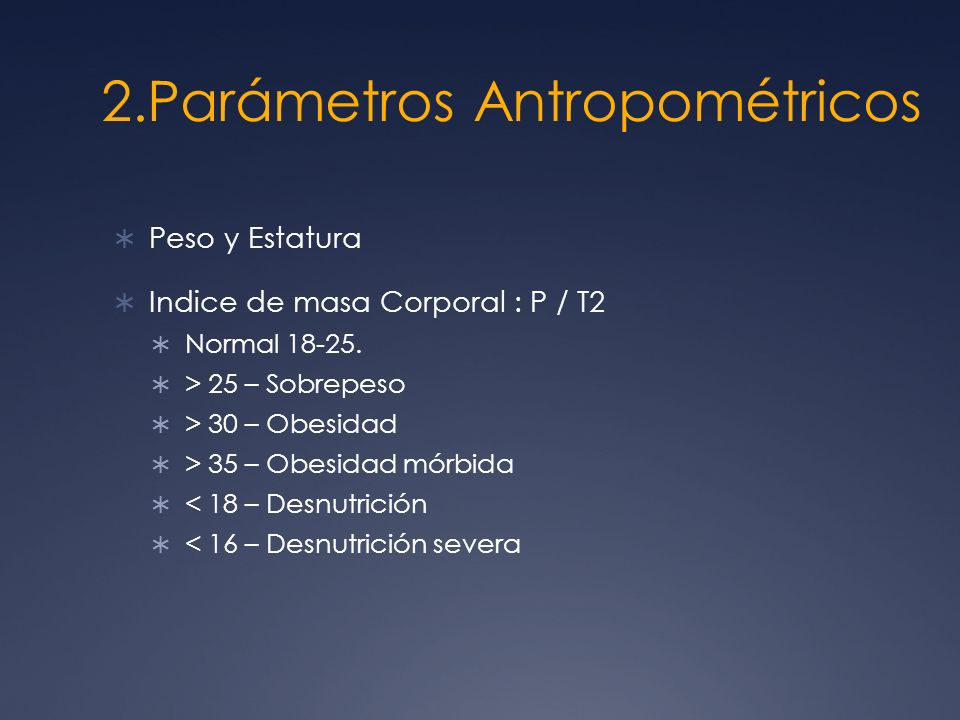 2.Parámetros Antropométricos

∗ Peso y Estatura

∗ Indice de masa Corporal : P / T2
∗ Normal 18-25.
∗ > 25 – Sobrepeso
∗ > 30 – Obesidad
∗ > 35 – Obesidad mórbida
∗ < 18 – Desnutrición
∗ < 16 – Desnutrición severa